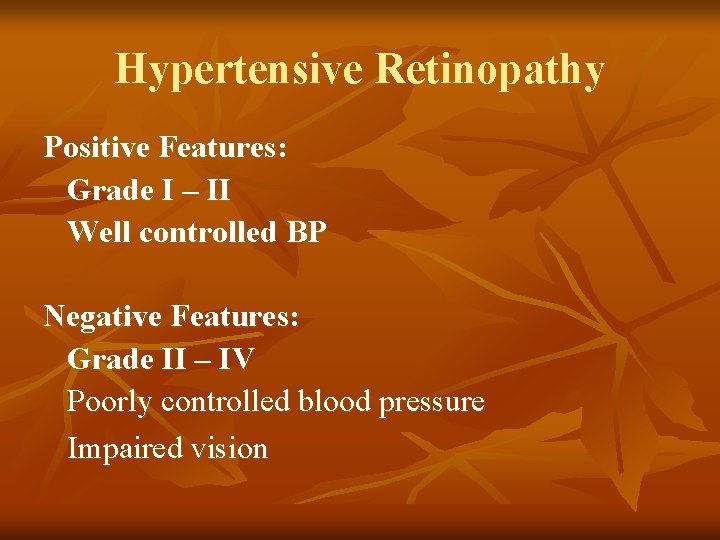 Hypertensive Retinopathy

Positive Features:
Grade I – II
Well controlled BP

Negative Features:
Grade II – IV
Poorly controlled blood pressure
Impaired vision